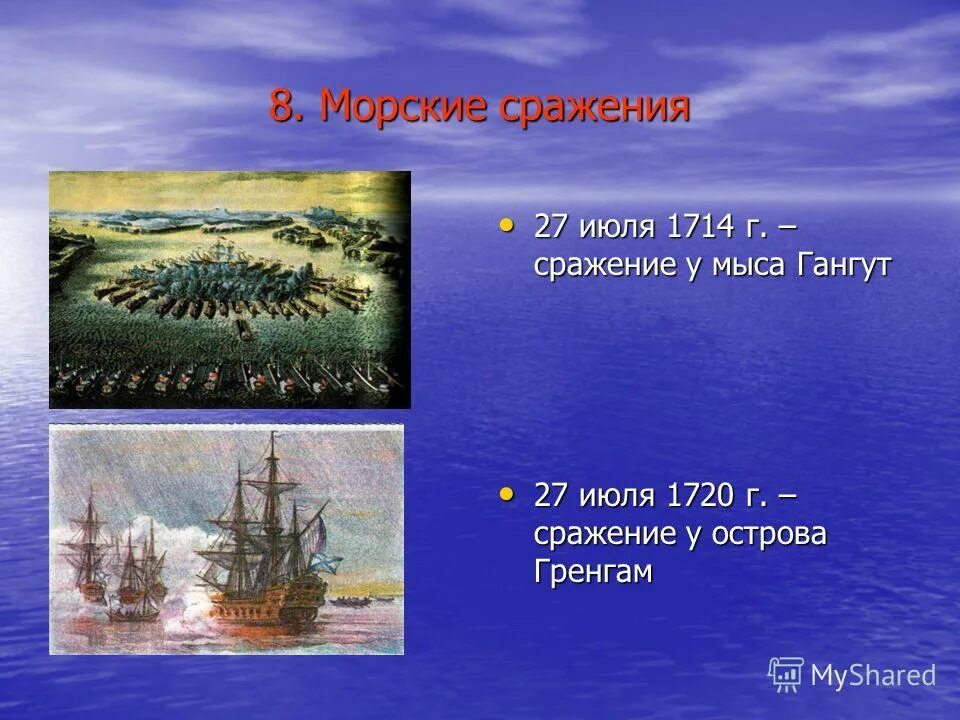 8. Морские сражения

• 27 июля 1714 г. – сражение у мыса Гангут

• 27 июля 1720 г. – сражение у острова Гренгам

MyShared